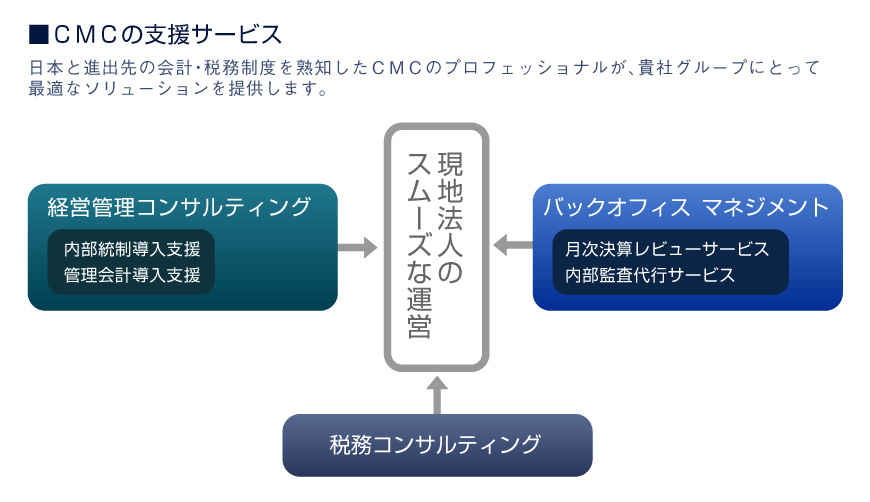 ■ＣＭＣの支援サービス

日本と進出先の会計･税務制度を熟知したＣＭＣのプロフェッショナルが、貴社グループにとって最適なソリューションを提供します。

経営管理コンサルティング

内部統制導入支援
管理会計導入支援

現地法人のスムーズな運営

バックオフィス マネジメント

月次決算レビューサービス
内部監査代行サービス

税務コンサルティング